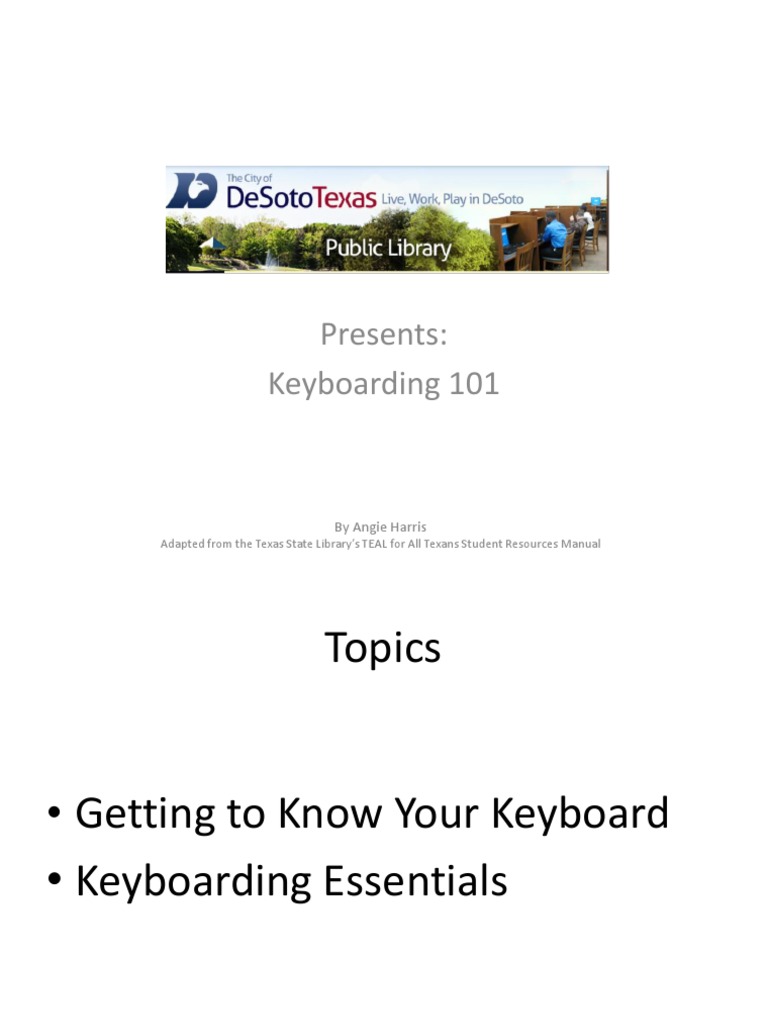 The City of
DeSotoTexas Live, Work, Play in DeSoto
Public Library

Presents:
Keyboarding 101

By Angie Harris
Adapted from the Texas State Library's TEAL for All Texans Student Resources Manual

Topics

• Getting to Know Your Keyboard
• Keyboarding Essentials